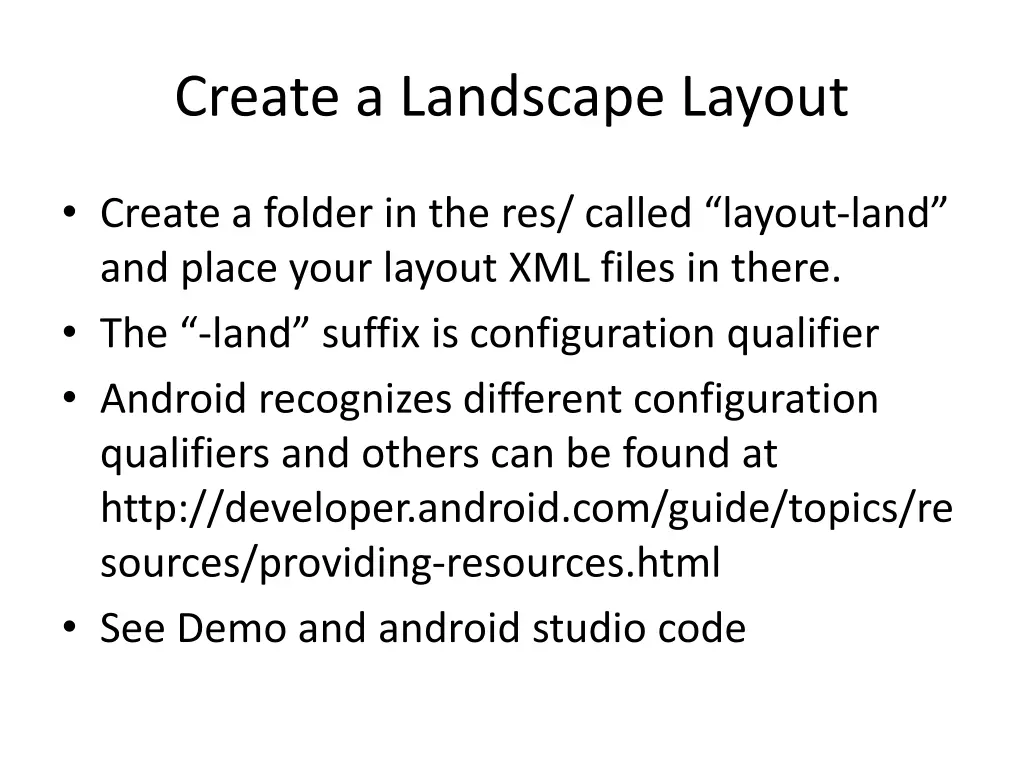 Create a Landscape Layout

• Create a folder in the res/ called “layout-land” and place your layout XML files in there.
• The “-land” suffix is configuration qualifier
• Android recognizes different configuration qualifiers and others can be found at http://developer.android.com/guide/topics/resources/providing-resources.html
• See Demo and android studio code